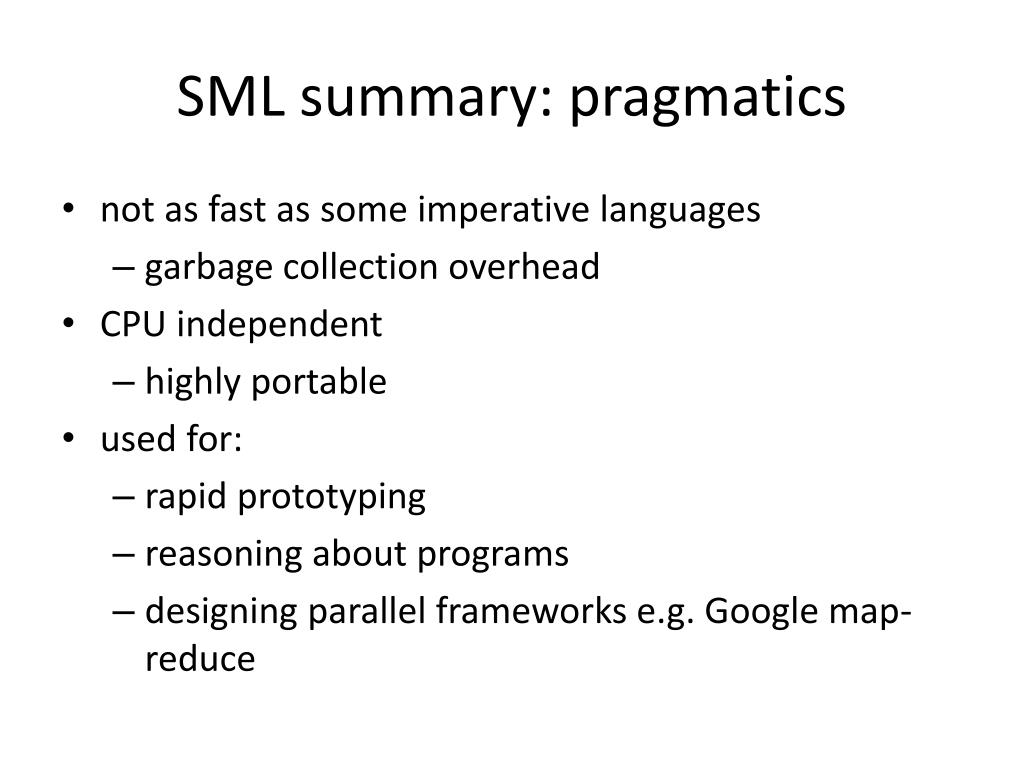 SML summary: pragmatics

• not as fast as some imperative languages
– garbage collection overhead
• CPU independent
– highly portable
• used for:
– rapid prototyping
– reasoning about programs
– designing parallel frameworks e.g. Google map-reduce